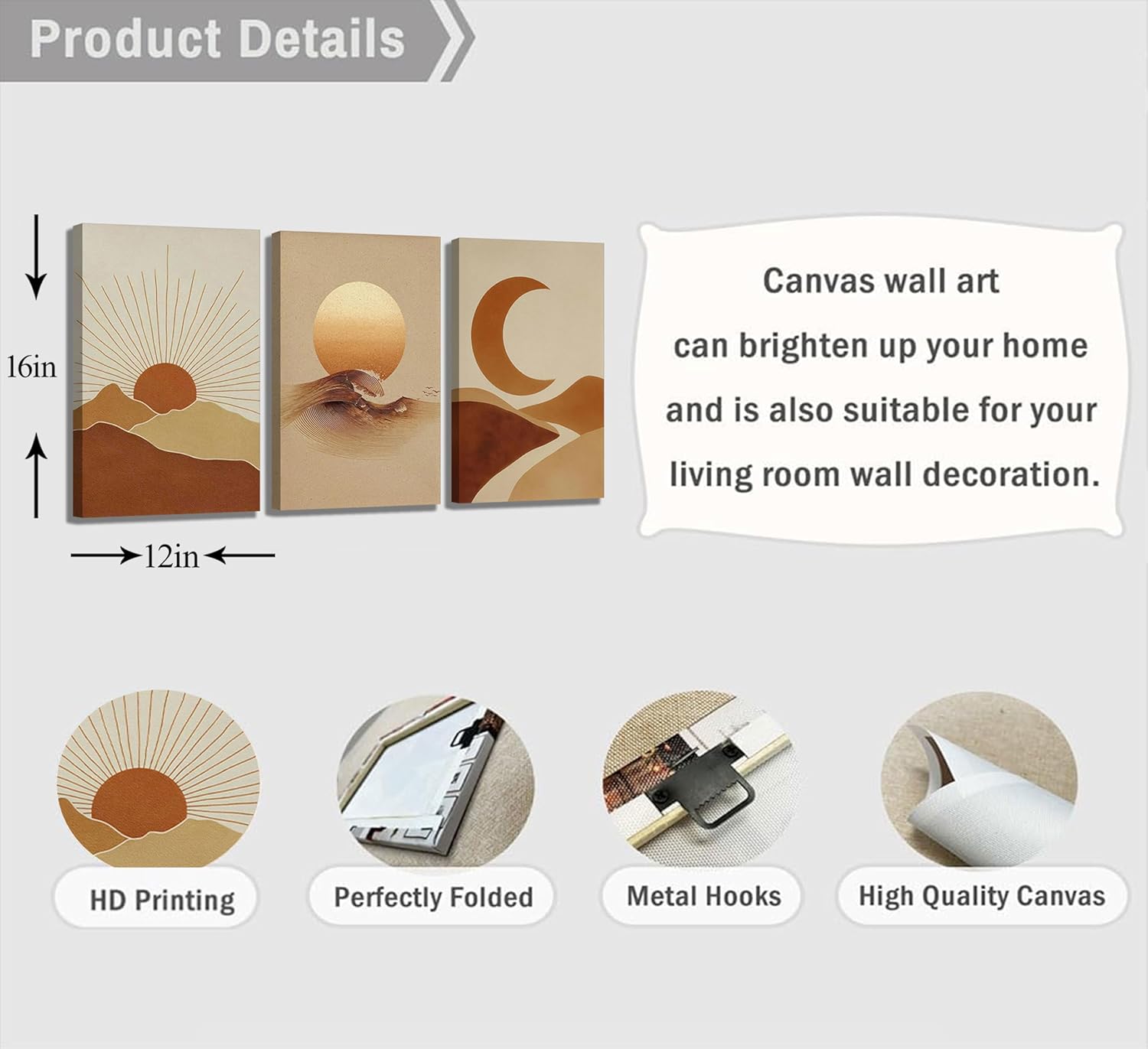 Product Details

16in

12in

Canvas wall art
can brighten up your home
and is also suitable for your
living room wall decoration.

HD Printing

Perfectly Folded

Metal Hooks

High Quality Canvas